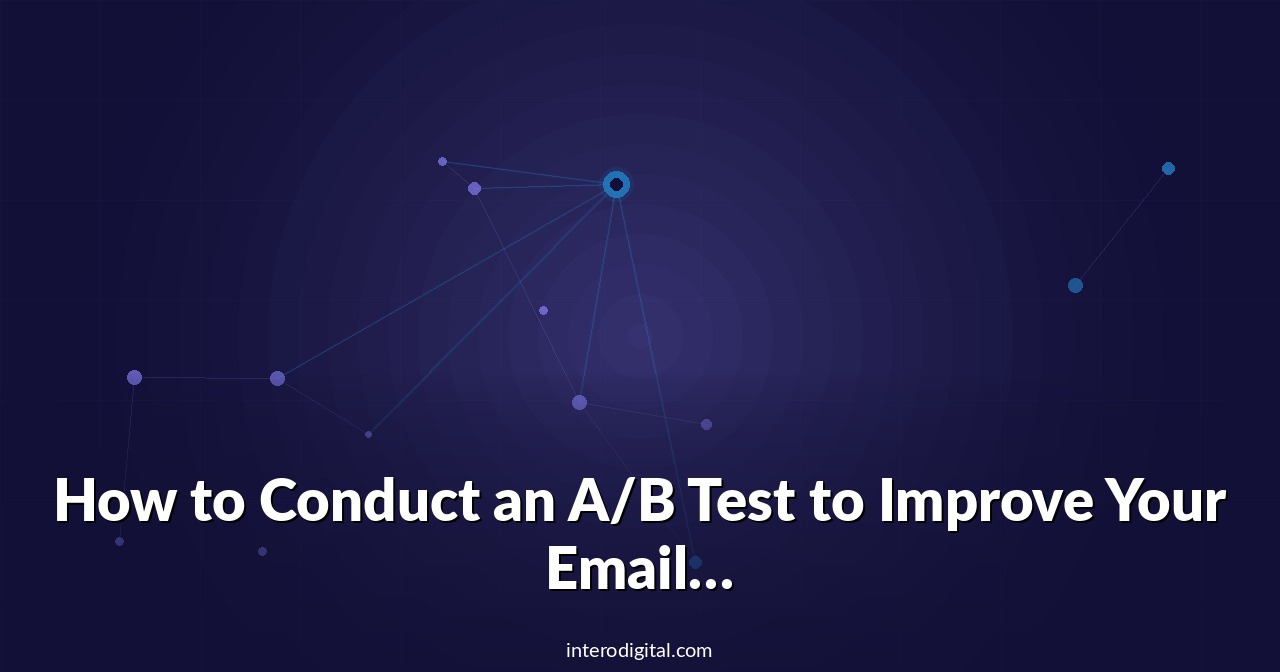 How to Conduct an A/B Test to Improve Your Email...

interodigital.com